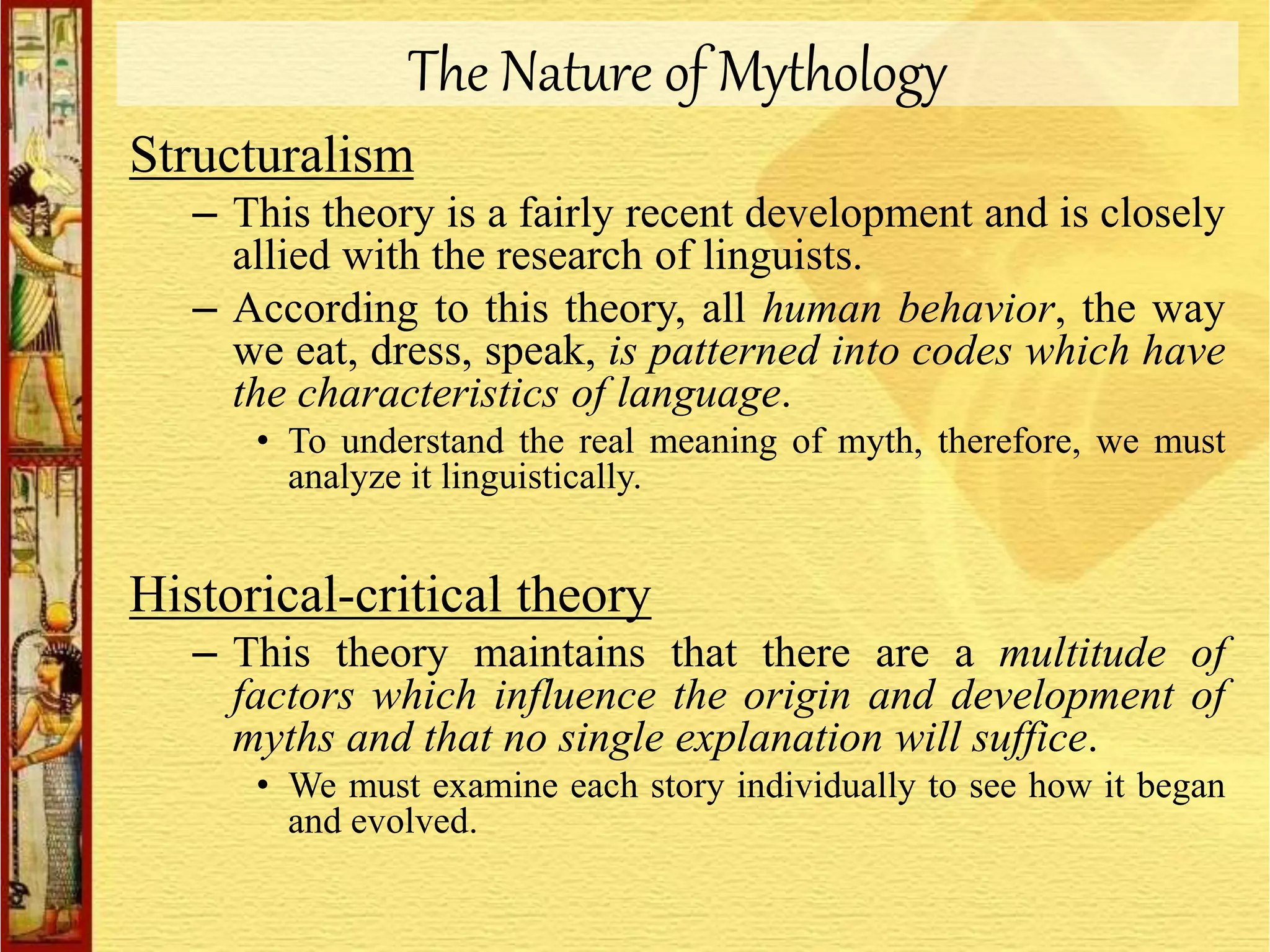 The Nature of Mythology

Structuralism

– This theory is a fairly recent development and is closely allied with the research of linguists.

– According to this theory, all human behavior, the way we eat, dress, speak, is patterned into codes which have the characteristics of language.

• To understand the real meaning of myth, therefore, we must analyze it linguistically.

Historical-critical theory

– This theory maintains that there are a multitude of factors which influence the origin and development of myths and that no single explanation will suffice.

• We must examine each story individually to see how it began and evolved.